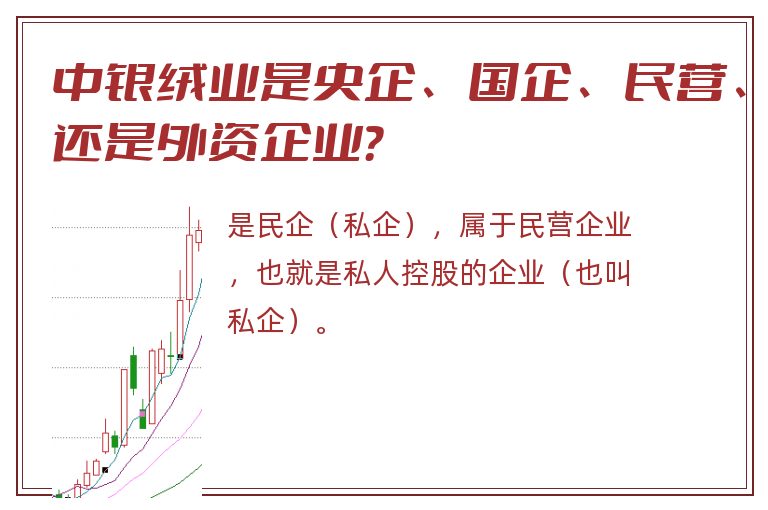 中银绒业是央企、国企、民营、还是外资企业?

是民企（私企），属于民营企业，也就是私人控股的企业（也叫私企）。